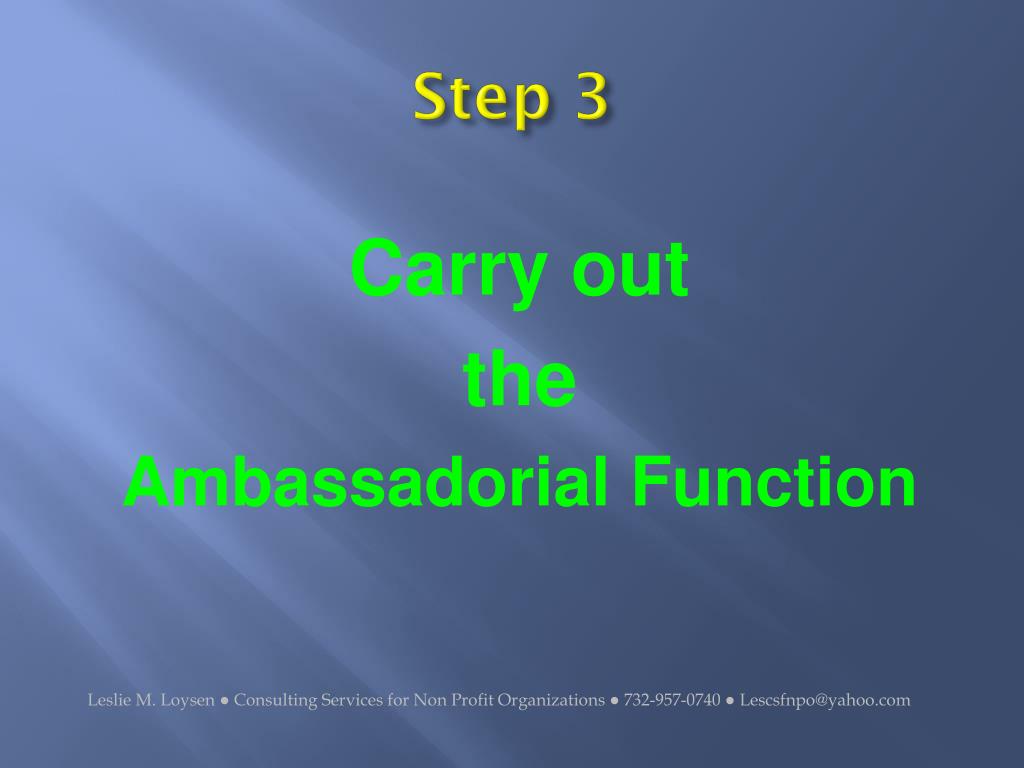 Step 3

Carry out
the
Ambassadorial Function

Leslie M. Loysen ● Consulting Services for Non Profit Organizations ● 732-957-0740 ● Lescsfnpo@yahoo.com